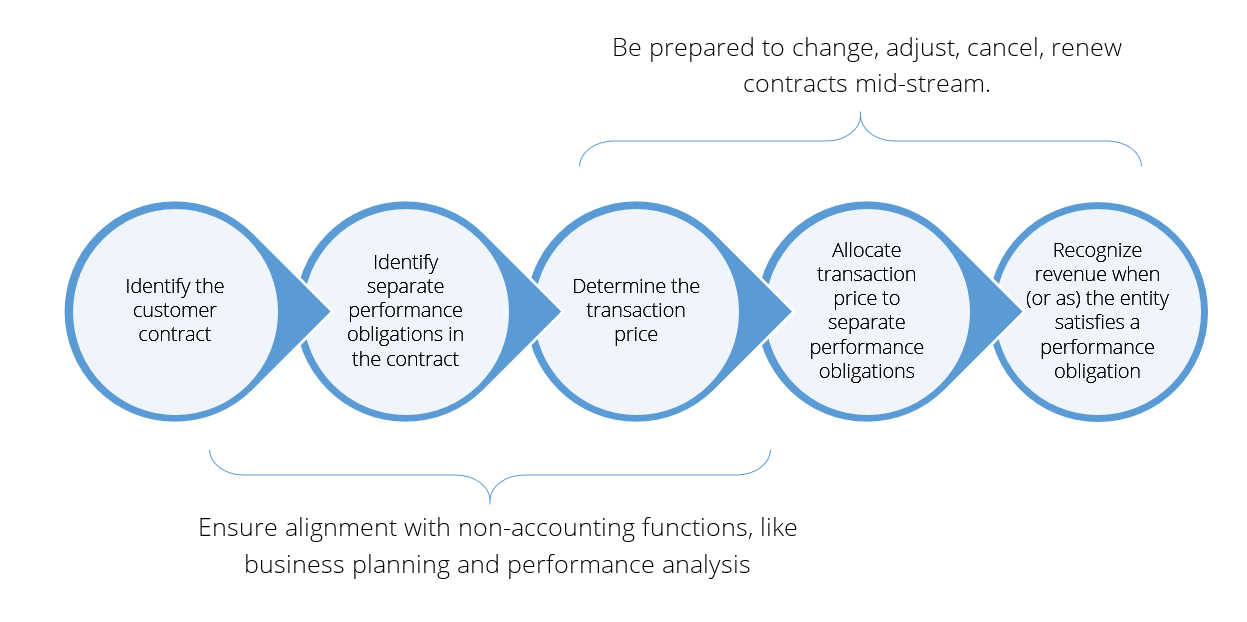 Be prepared to change, adjust, cancel, renew contracts mid-stream.

Identify the customer contract

Identify separate performance obligations in the contract

Determine the transaction price

Allocate transaction price to separate performance obligations

Recognize revenue when (or as) the entity satisfies a performance obligation

Ensure alignment with non-accounting functions, like business planning and performance analysis